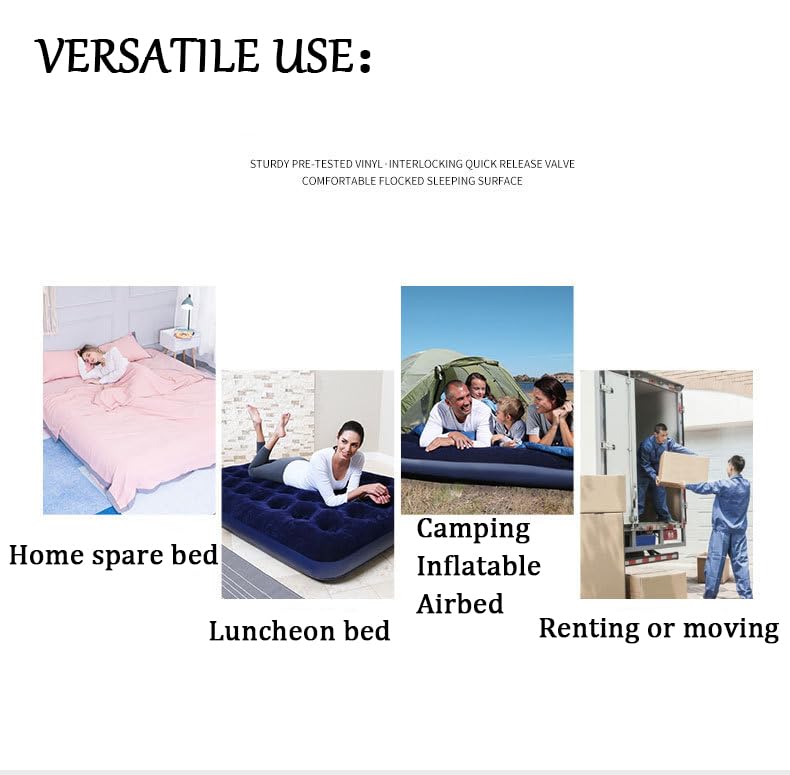 VERSATILE USE:

STURDY PRE-TESTED VINYL · INTERLOCKING QUICK RELEASE VALVE
COMFORTABLE FLOCKED SLEEPING SURFACE

Home spare bed

Luncheon bed

Camping Inflatable Airbed

Renting or moving